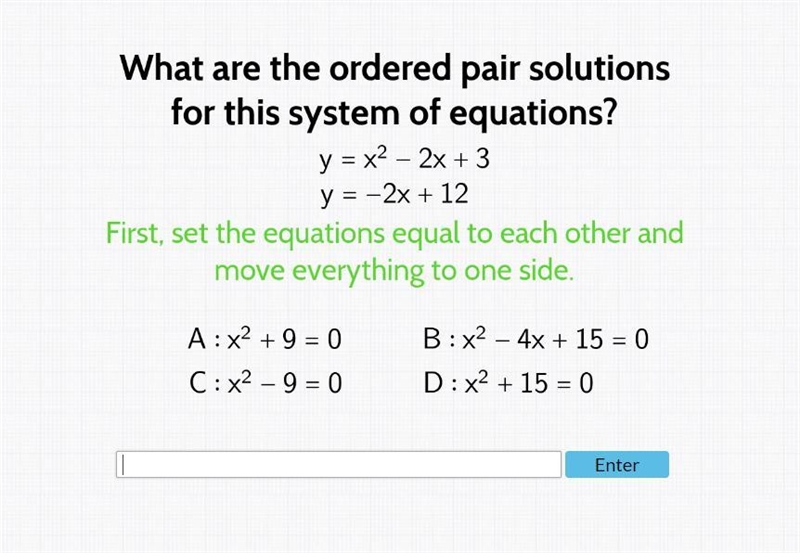 What are the ordered pair solutions for this system of equations?

$y = x^2 - 2x + 3$
$y = -2x + 12$

First, set the equations equal to each other and move everything to one side.

A : $x^2 + 9 = 0$
B : $x^2 - 4x + 15 = 0$
C : $x^2 - 9 = 0$
D : $x^2 + 15 = 0$

Enter